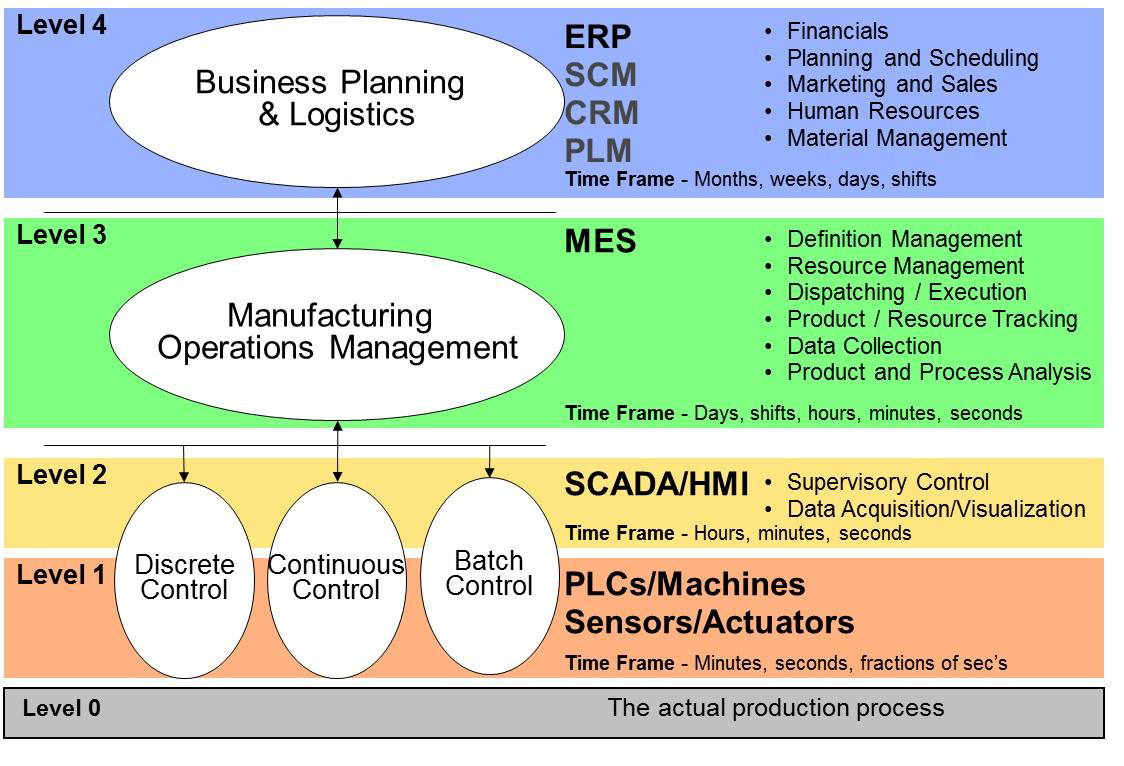 Level 4

Business Planning & Logistics

ERP
SCM
CRM
PLM

• Financials
• Planning and Scheduling
• Marketing and Sales
• Human Resources
• Material Management

Time Frame - Months, weeks, days, shifts

Level 3

Manufacturing Operations Management

MES

• Definition Management
• Resource Management
• Dispatching / Execution
• Product / Resource Tracking
• Data Collection
• Product and Process Analysis

Time Frame - Days, shifts, hours, minutes, seconds

Level 2

SCADA/HMI

• Supervisory Control
• Data Acquisition/Visualization

Time Frame - Hours, minutes, seconds

Level 1

Discrete Control

Continuous Control

Batch Control

PLCs/Machines
Sensors/Actuators

Time Frame - Minutes, seconds, fractions of sec's

Level 0

The actual production process